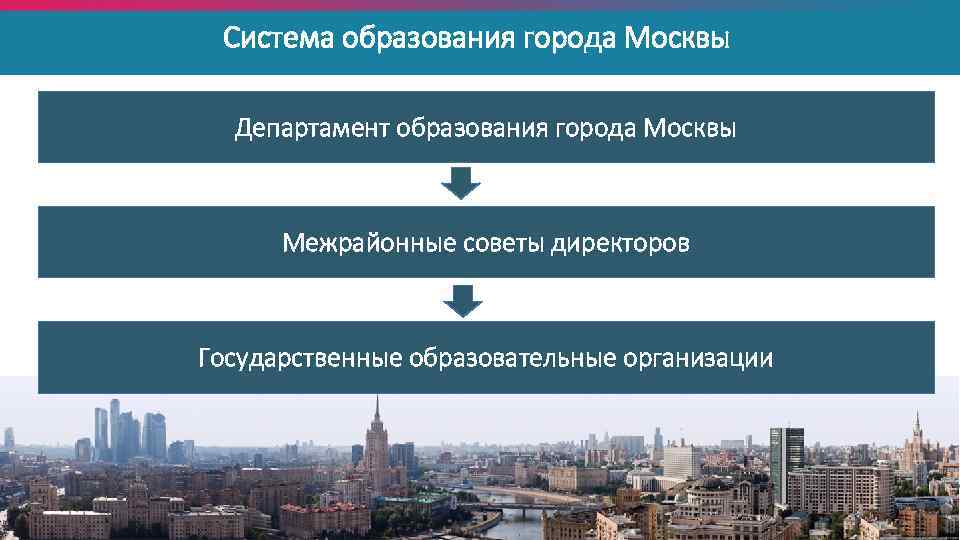 Система образования города Москвы

Департамент образования города Москвы

Межрайонные советы директоров

Государственные образовательные организации